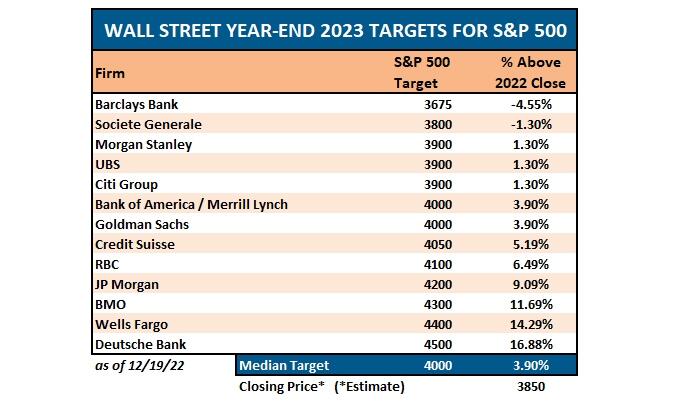 WALL STREET YEAR-END 2023 TARGETS FOR S&P 500

| Firm | S&P 500 Target | % Above 2022 Close |
|---|---|---|
| Barclays Bank | 3675 | -4.55% |
| Societe Generale | 3800 | -1.30% |
| Morgan Stanley | 3900 | 1.30% |
| UBS | 3900 | 1.30% |
| Citi Group | 3900 | 1.30% |
| Bank of America / Merrill Lynch | 4000 | 3.90% |
| Goldman Sachs | 4000 | 3.90% |
| Credit Suisse | 4050 | 5.19% |
| RBC | 4100 | 6.49% |
| JP Morgan | 4200 | 9.09% |
| BMO | 4300 | 11.69% |
| Wells Fargo | 4400 | 14.29% |
| Deutsche Bank | 4500 | 16.88% |
| as of 12/19/22 Median Target | 4000 | 3.90% |
| Closing Price* (*Estimate) | | 3850 |